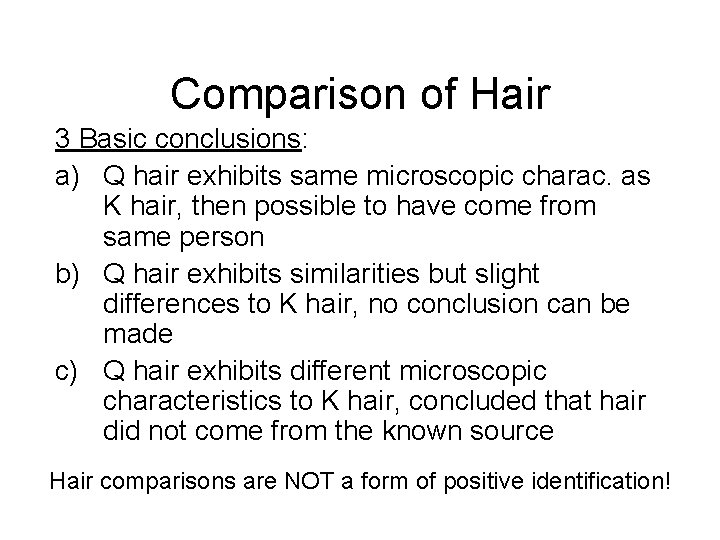 Comparison of Hair

3 Basic conclusions:

a) Q hair exhibits same microscopic charac. as K hair, then possible to have come from same person

b) Q hair exhibits similarities but slight differences to K hair, no conclusion can be made

c) Q hair exhibits different microscopic characteristics to K hair, concluded that hair did not come from the known source

Hair comparisons are NOT a form of positive identification!